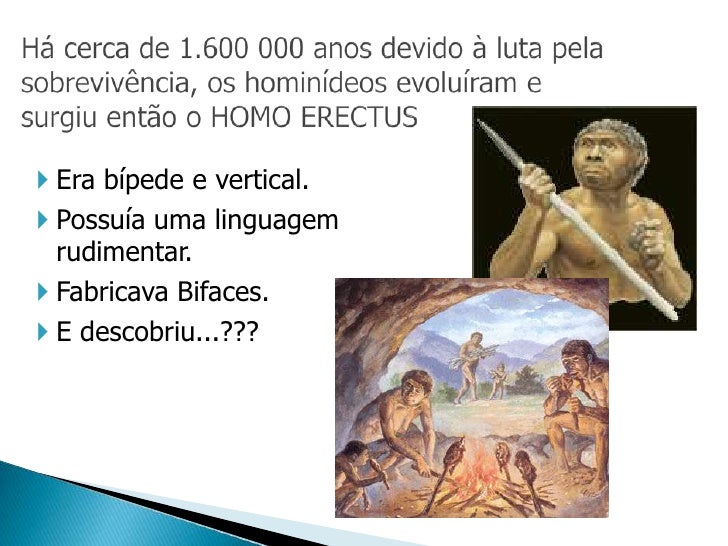 Há cerca de 1.600 000 anos devido à luta pela sobrevivência, os hominídeos evoluíram e surgiu então o HOMO ERECTUS

Era bípede e vertical.

Possuía uma linguagem rudimentar.

Fabricava Bifaces.

E descobriu...???